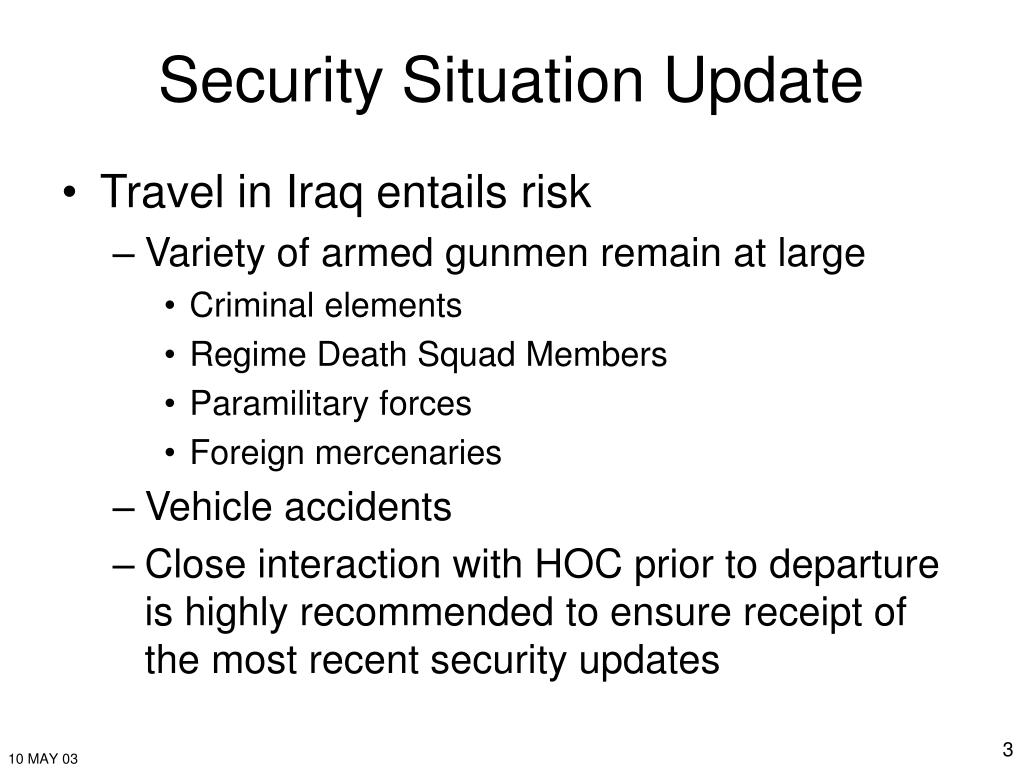 Security Situation Update

• Travel in Iraq entails risk
– Variety of armed gunmen remain at large
• Criminal elements
• Regime Death Squad Members
• Paramilitary forces
• Foreign mercenaries
– Vehicle accidents
– Close interaction with HOC prior to departure is highly recommended to ensure receipt of the most recent security updates

10 MAY 03

3